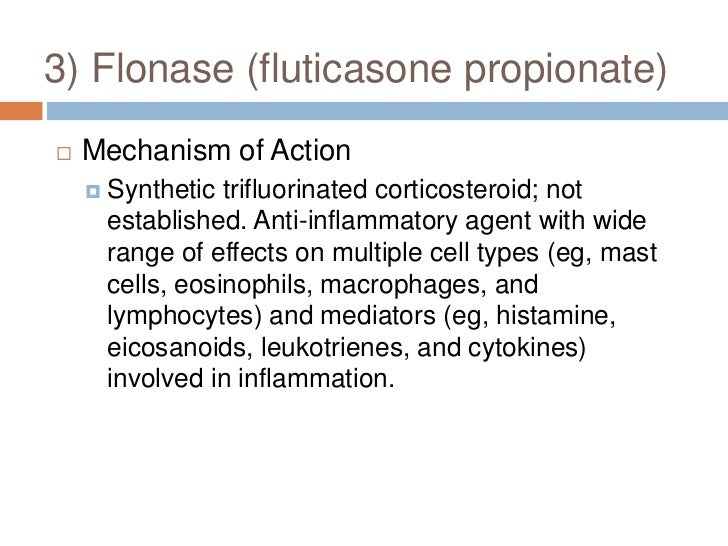 3) Flonase (fluticasone propionate)

Mechanism of Action

Synthetic trifluorinated corticosteroid; not established. Anti-inflammatory agent with wide range of effects on multiple cell types (eg, mast cells, eosinophils, macrophages, and lymphocytes) and mediators (eg, histamine, eicosanoids, leukotrienes, and cytokines) involved in inflammation.